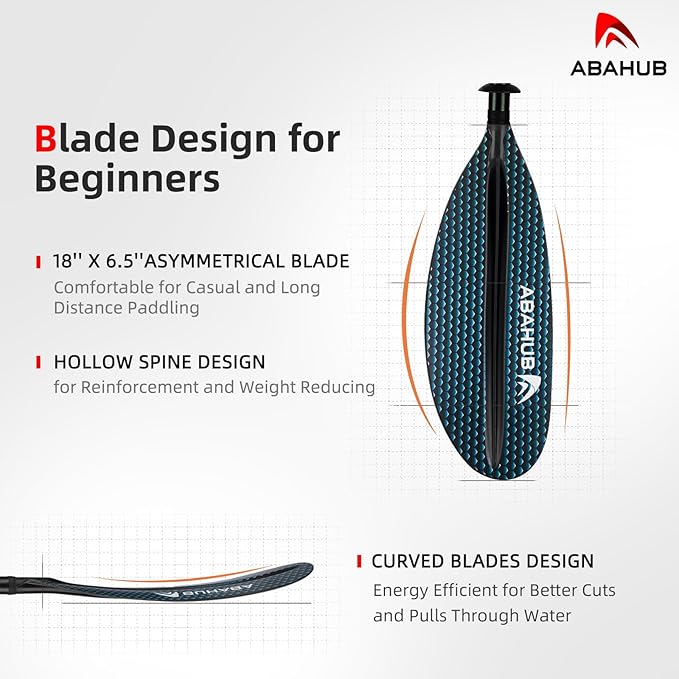 ABAHUB

Blade Design for Beginners

18'' X 6.5''ASYMMETRICAL BLADE
Comfortable for Casual and Long Distance Paddling

HOLLOW SPINE DESIGN
for Reinforcement and Weight Reducing

ABAHUB

ABAHUB

CURVED BLADES DESIGN
Energy Efficient for Better Cuts and Pulls Through Water